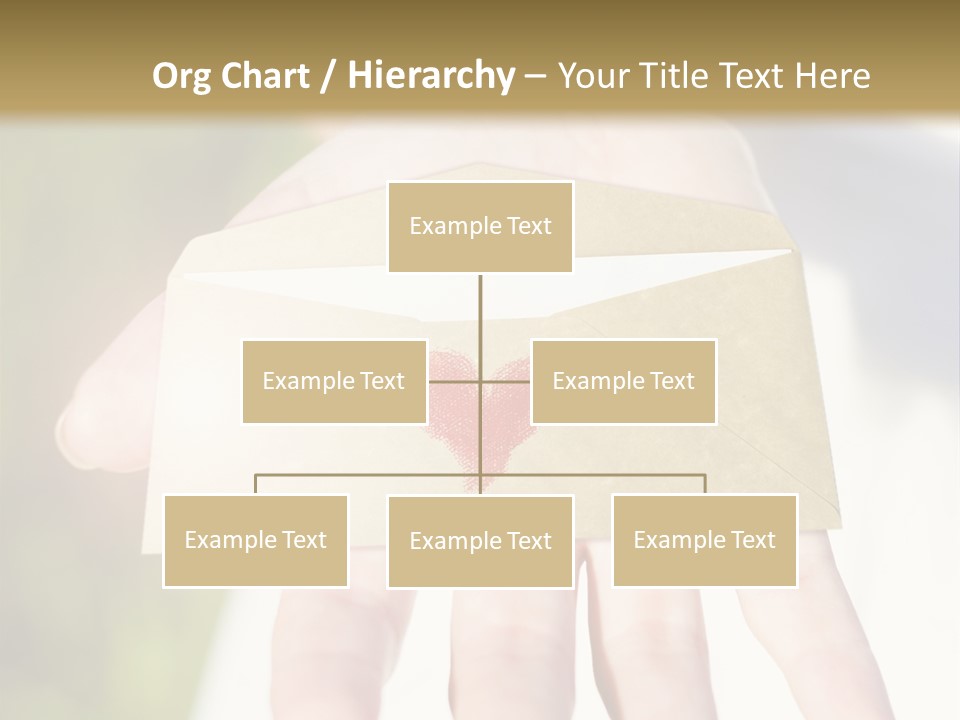 Org Chart / Hierarchy – Your Title Text Here

Example Text

Example Text

Example Text

Example Text

Example Text

Example Text